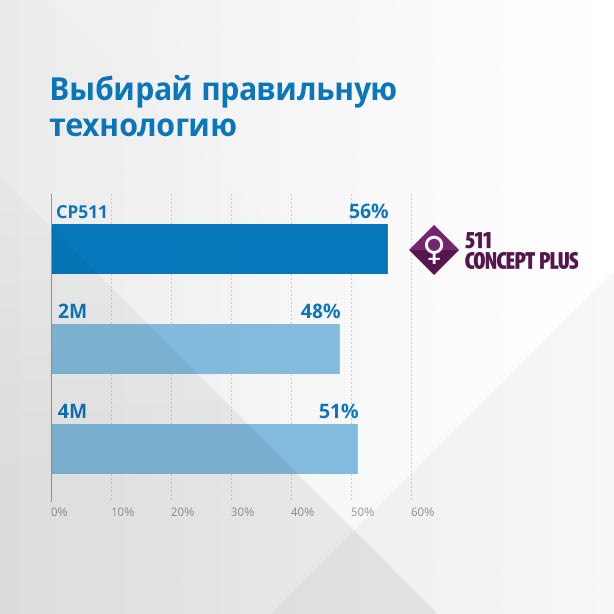 Выбирай правильную технологию

CP511
56%

511
CONCEPT PLUS

2M
48%

4M
51%

0%
10%
20%
30%
40%
50%
60%